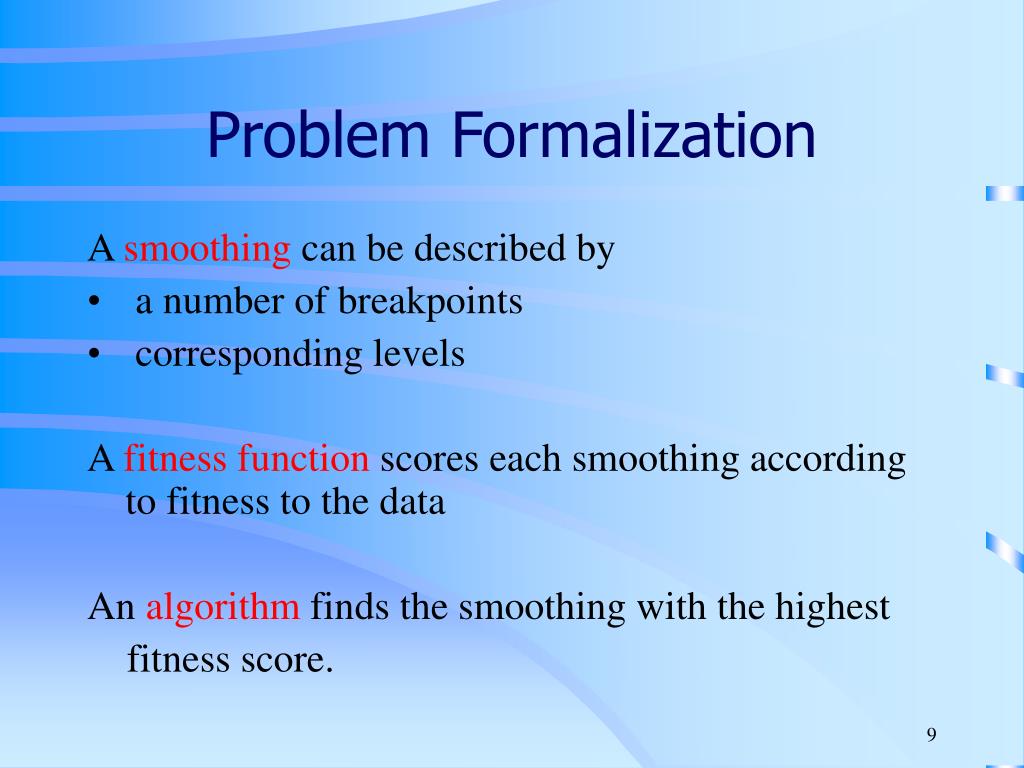 Problem Formalization

A smoothing can be described by
• a number of breakpoints
• corresponding levels

A fitness function scores each smoothing according to fitness to the data

An algorithm finds the smoothing with the highest fitness score.

9